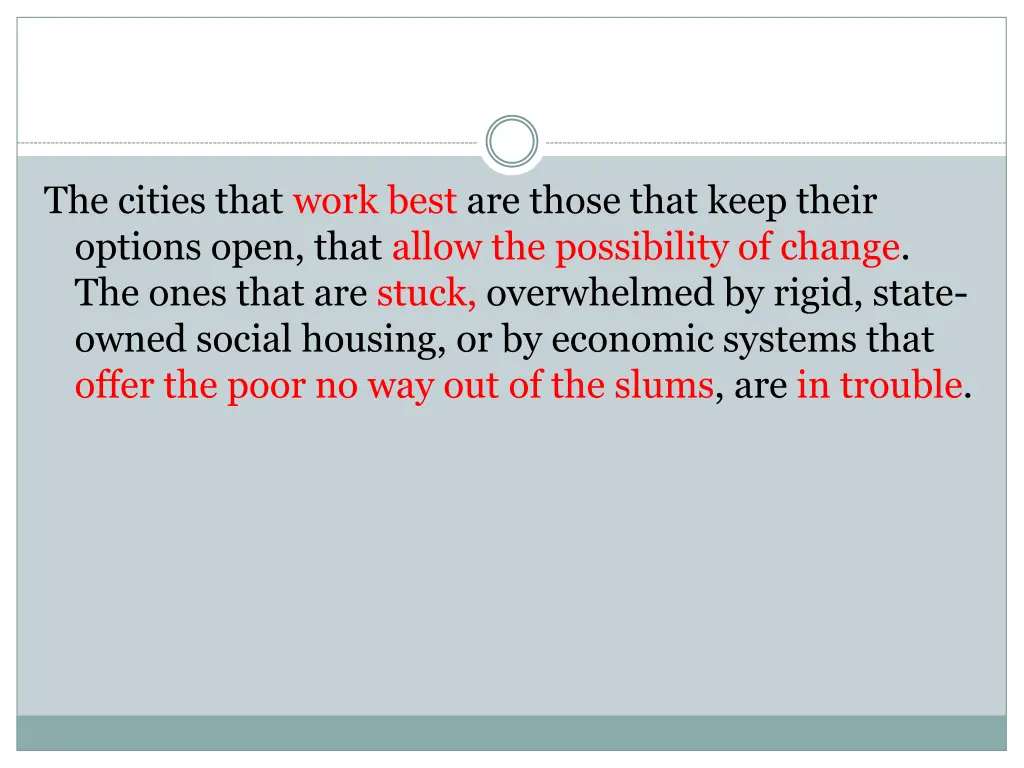 The cities that work best are those that keep their options open, that allow the possibility of change. The ones that are stuck, overwhelmed by rigid, state-owned social housing, or by economic systems that offer the poor no way out of the slums, are in trouble.